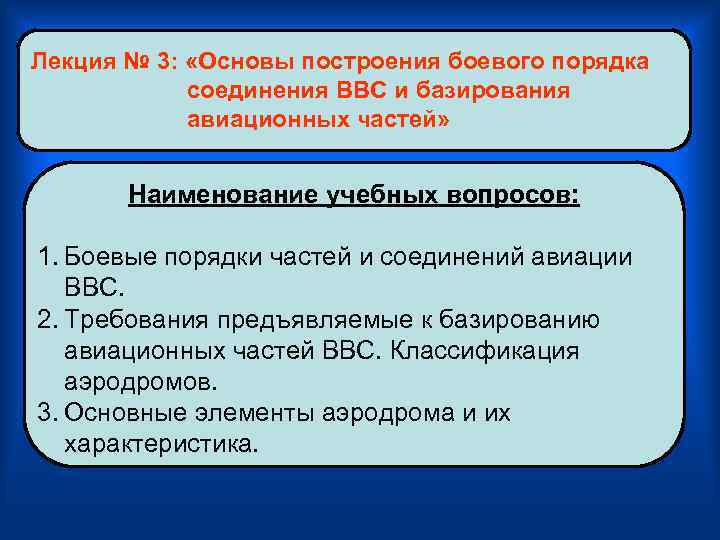 Лекция № 3: «Основы построения боевого порядка соединения ВВС и базирования авиационных частей»

Наименование учебных вопросов:

1. Боевые порядки частей и соединений авиации ВВС.
2. Требования предъявляемые к базированию авиационных частей ВВС. Классификация аэродромов.
3. Основные элементы аэродрома и их характеристика.